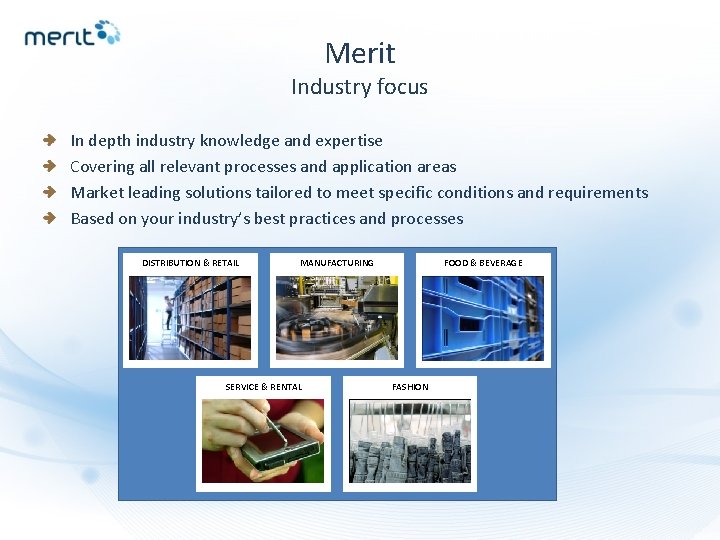 merit

Merit
Industry focus

In depth industry knowledge and expertise
Covering all relevant processes and application areas
Market leading solutions tailored to meet specific conditions and requirements
Based on your industry's best practices and processes

DISTRIBUTION & RETAIL

MANUFACTURING

FOOD & BEVERAGE

SERVICE & RENTAL

FASHION